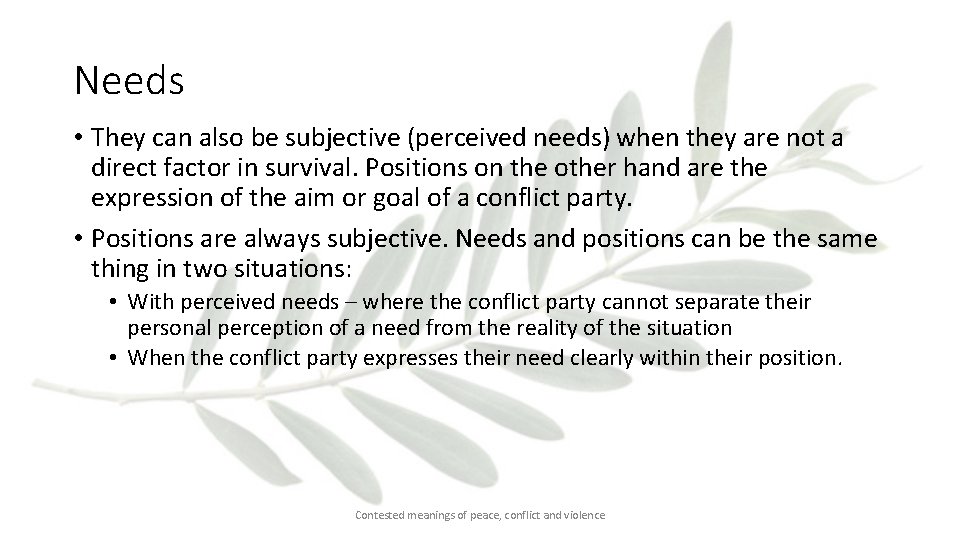 Needs

• They can also be subjective (perceived needs) when they are not a direct factor in survival. Positions on the other hand are the expression of the aim or goal of a conflict party.

• Positions are always subjective. Needs and positions can be the same thing in two situations:

• With perceived needs – where the conflict party cannot separate their personal perception of a need from the reality of the situation

• When the conflict party expresses their need clearly within their position.

Contested meanings of peace, conflict and violence